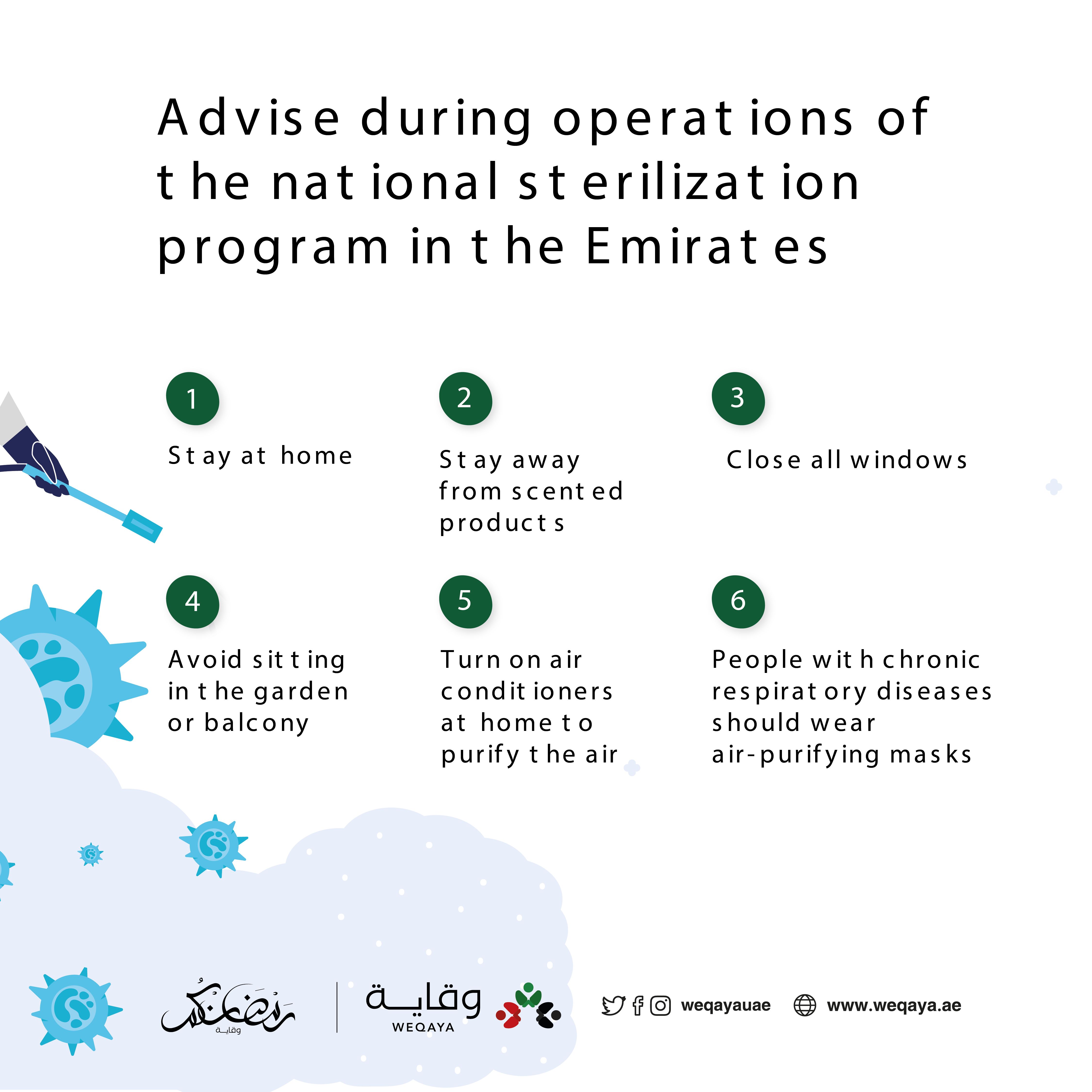 Advise during operations of the national sterilization program in the Emirates

1
Stay at home

2
Stay away from scented products

3
Close all windows

4
Avoid sitting in the garden or balcony

5
Turn on air conditioners at home to purify the air

6
People with chronic respiratory diseases should wear air-purifying masks

رمضانكم
وقاية

وقاية
WEQAYA

weqayauae
www.weqaya.ae